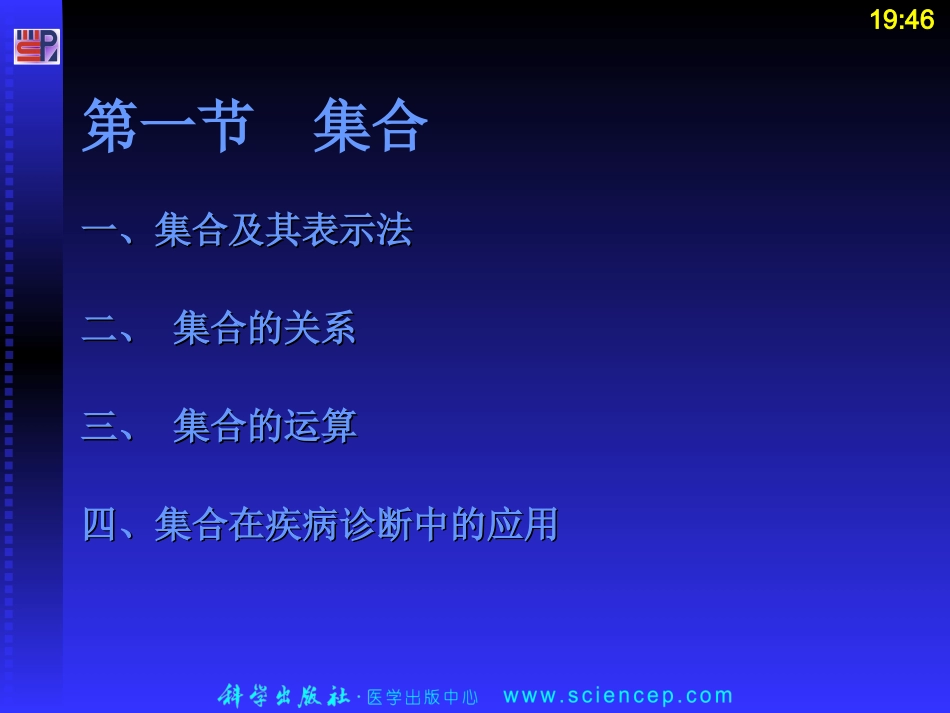 19:46

第一节 集合

一、集合及其表示法

二、 集合的关系

三、 集合的运算

四、集合在疾病诊断中的应用

科学出版社·医学出版中心 www.sciencep.com